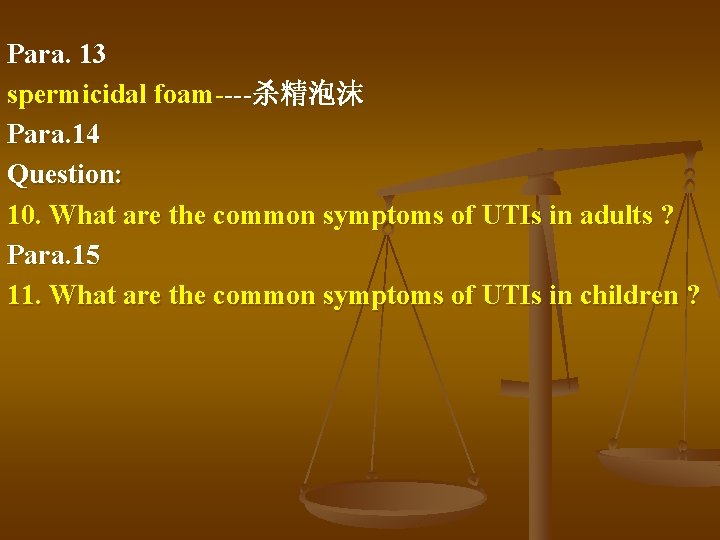 Para. 13
spermicidal foam----杀精泡沫
Para.14
Question:
10. What are the common symptoms of UTIs in adults ?
Para.15
11. What are the common symptoms of UTIs in children ?